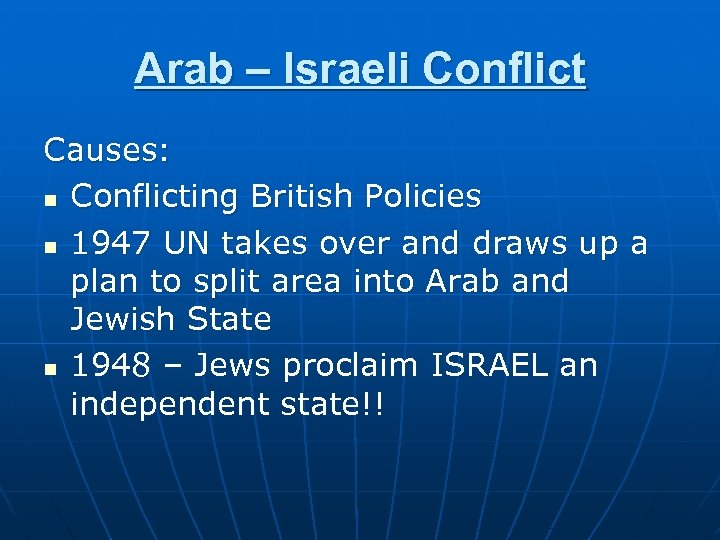 Arab – Israeli Conflict

Causes:

- Conflicting British Policies
- 1947 UN takes over and draws up a plan to split area into Arab and Jewish State
- 1948 – Jews proclaim ISRAEL an independent state!!